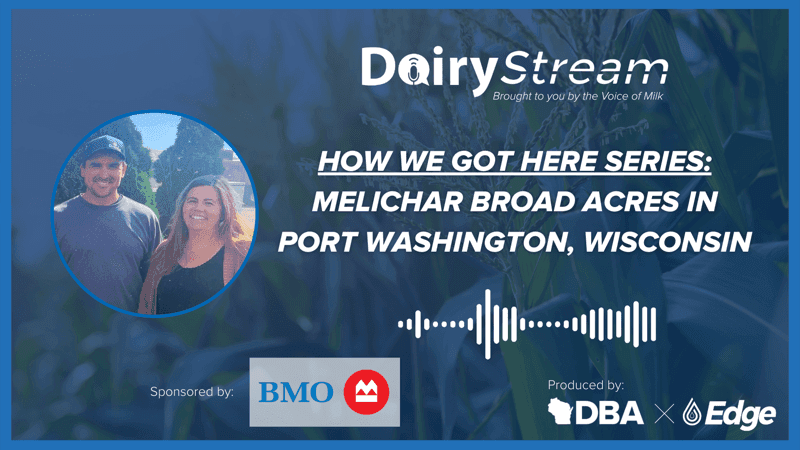 DairyStream
Brought to you by the Voice of Milk

HOW WE GOT HERE SERIES:
MELICHAR BROAD ACRES IN PORT WASHINGTON, WISCONSIN

Sponsored by: BMO

Produced by:
DBA × Edge